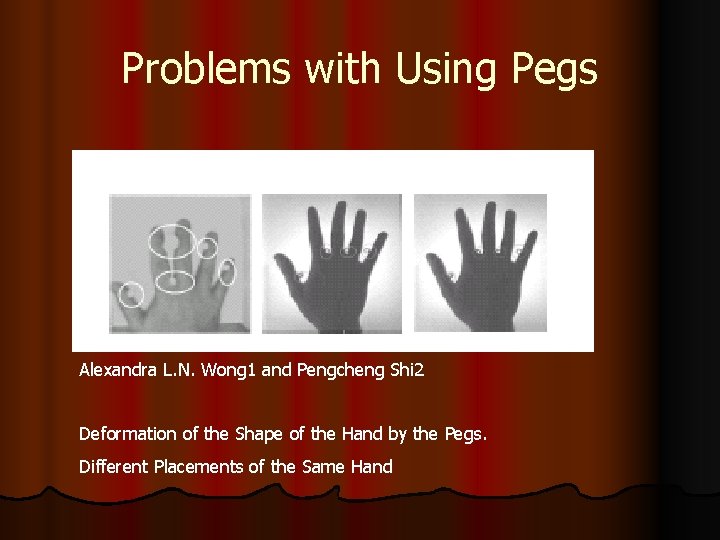 Problems with Using Pegs

Alexandra L.N. Wong1 and Pengcheng Shi2

Deformation of the Shape of the Hand by the Pegs.

Different Placements of the Same Hand